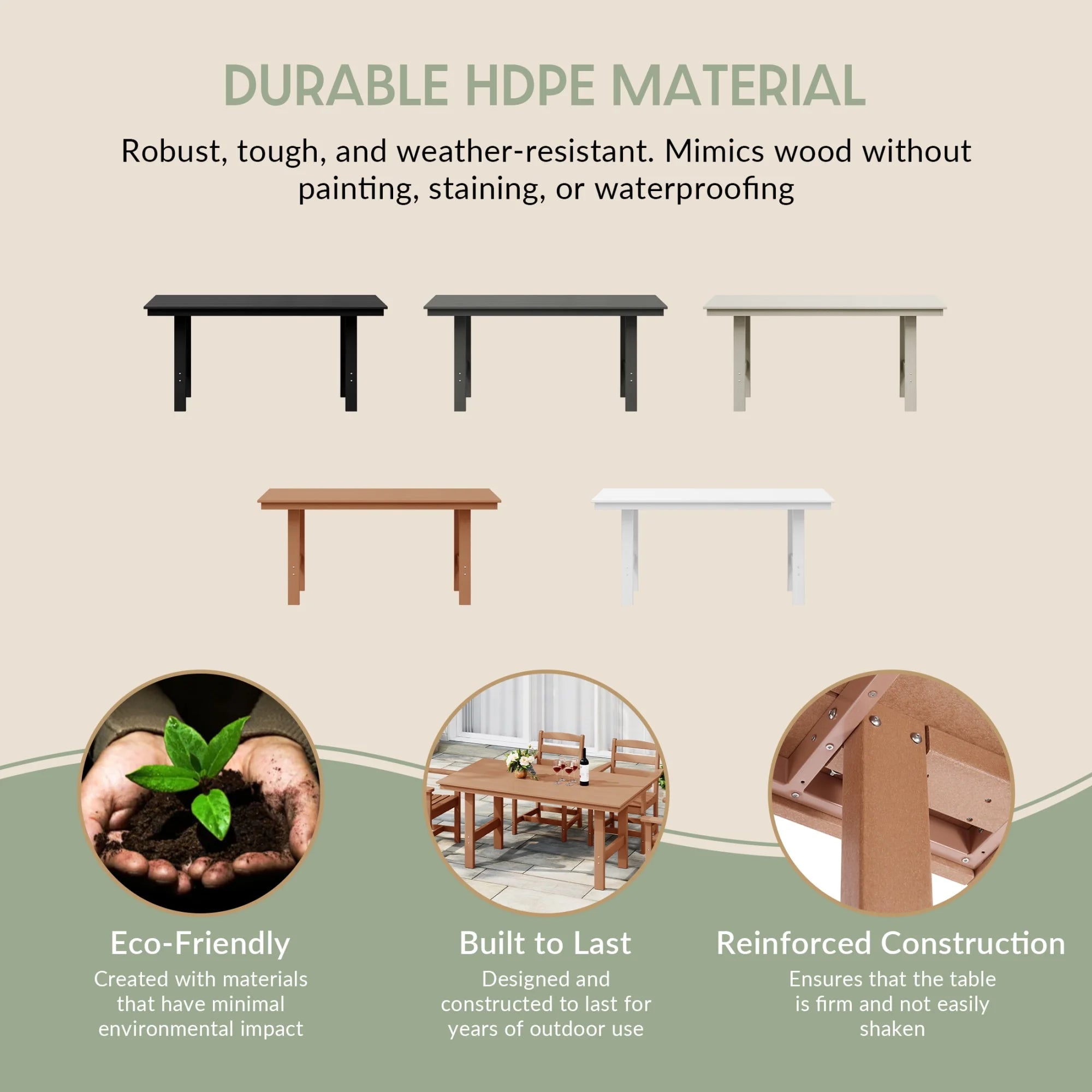 DURABLE HDPE MATERIAL

Robust, tough, and weather-resistant. Mimics wood without painting, staining, or waterproofing

Eco-Friendly
Created with materials that have minimal environmental impact

Built to Last
Designed and constructed to last for years of outdoor use

Reinforced Construction
Ensures that the table is firm and not easily shaken